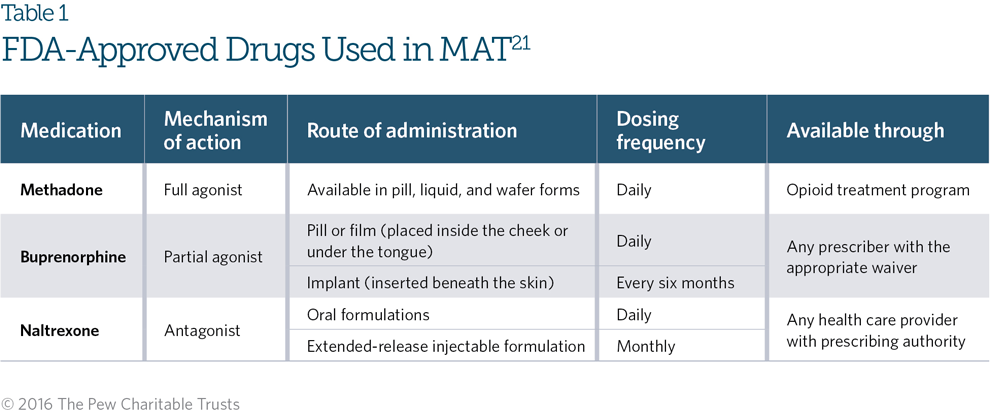 Table 1
FDA-Approved Drugs Used in MAT$^{21}$

| Medication | Mechanism of action | Route of administration | Dosing frequency | Available through |
|---|---|---|---|---|
| **Methadone** | Full agonist | Available in pill, liquid, and wafer forms | Daily | Opioid treatment program |
| **Buprenorphine** | Partial agonist | Pill or film (placed inside the cheek or under the tongue) | Daily | Any prescriber with the appropriate waiver |
| | | Implant (inserted beneath the skin) | Every six months | |
| **Naltrexone** | Antagonist | Oral formulations | Daily | Any health care provider with prescribing authority |
| | | Extended-release injectable formulation | Monthly | |

© 2016 The Pew Charitable Trusts